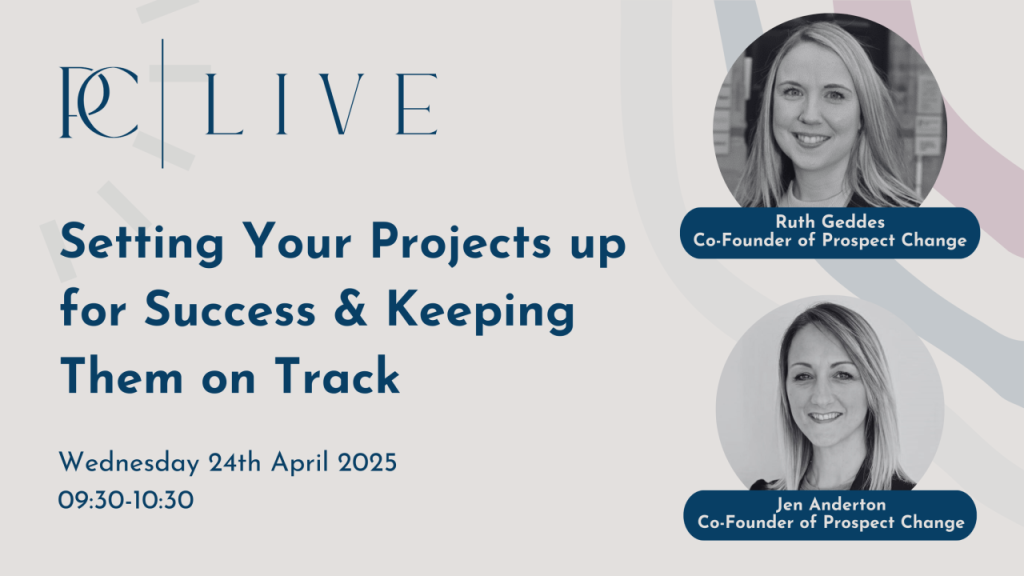 PC | LIVE

Setting Your Projects up for Success & Keeping Them on Track

Wednesday 24th April 2025
09:30-10:30

Ruth Geddes
Co-Founder of Prospect Change

Jen Anderton
Co-Founder of Prospect Change